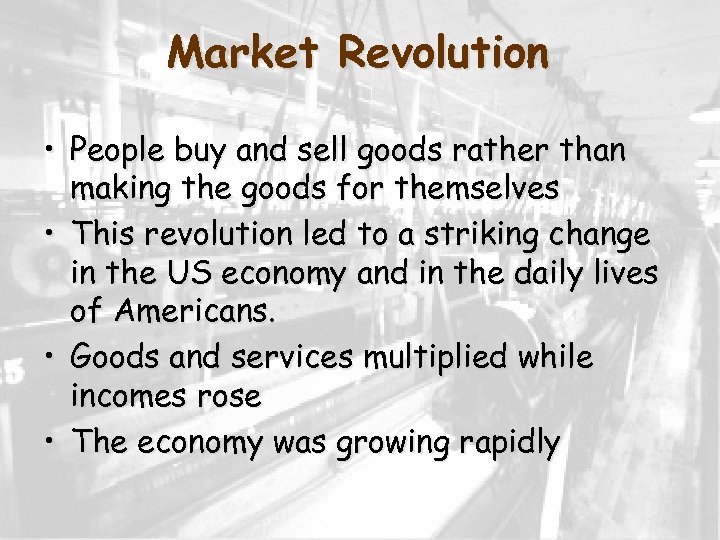 Market Revolution

• People buy and sell goods rather than making the goods for themselves
• This revolution led to a striking change in the US economy and in the daily lives of Americans.
• Goods and services multiplied while incomes rose
• The economy was growing rapidly